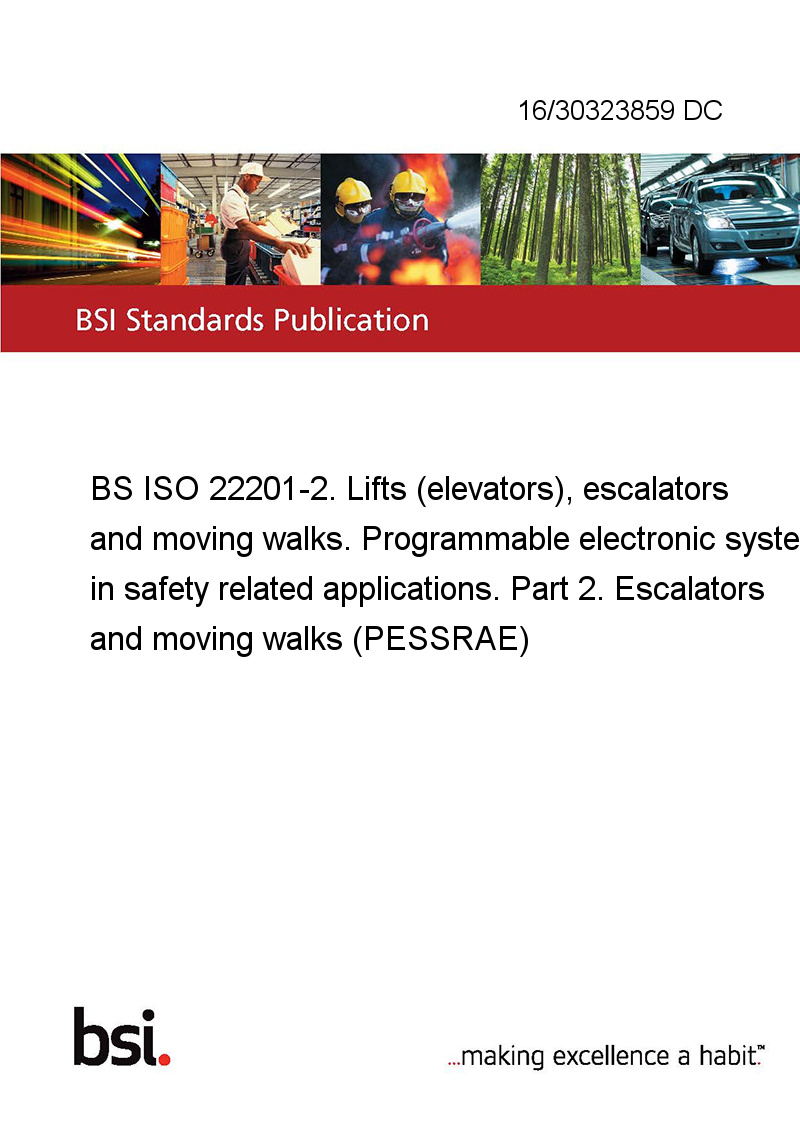 16/30323859 DC

BSI Standards Publication

BS ISO 22201-2. Lifts (elevators), escalators and moving walks. Programmable electronic syste in safety related applications. Part 2. Escalators and moving walks (PESSRAE)

bsi.

...making excellence a habit.™